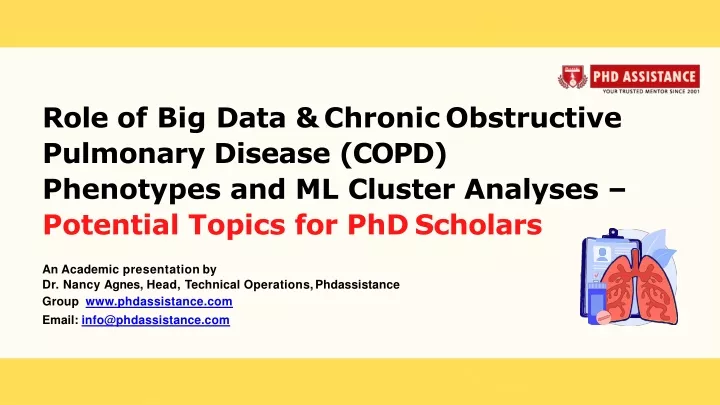 PHD ASSISTANCE
YOUR TRUSTED MENTOR SINCE 2001

Role of Big Data & Chronic Obstructive Pulmonary Disease (COPD) Phenotypes and ML Cluster Analyses – Potential Topics for PhD Scholars

An Academic presentation by
Dr. Nancy Agnes, Head, Technical Operations, Phdassistance Group www.phdassistance.com
Email: info@phdassistance.com